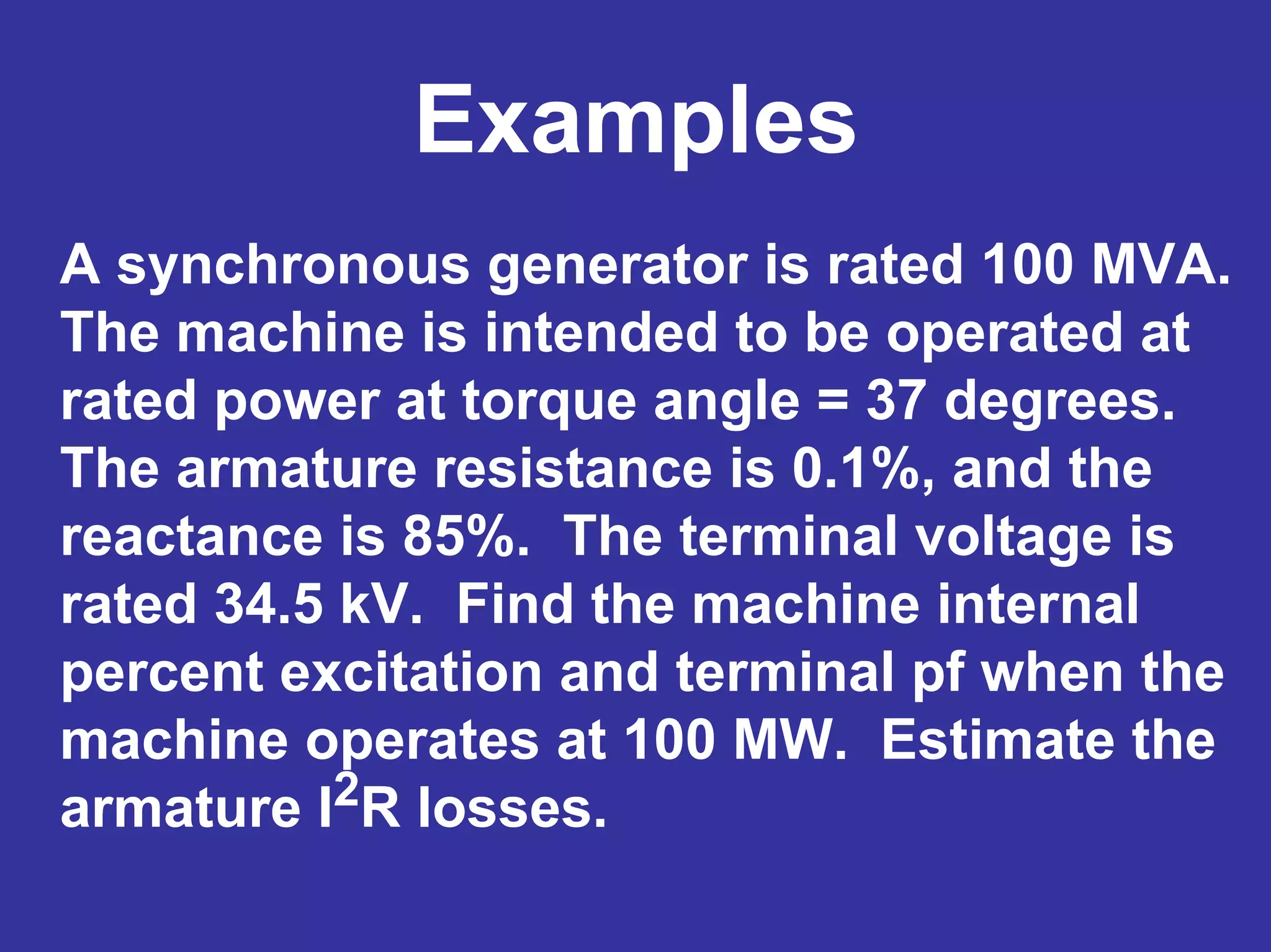 Examples

A synchronous generator is rated 100 MVA. The machine is intended to be operated at rated power at torque angle = 37 degrees. The armature resistance is 0.1%, and the reactance is 85%. The terminal voltage is rated 34.5 kV. Find the machine internal percent excitation and terminal pf when the machine operates at 100 MW. Estimate the armature $I^2R$ losses.